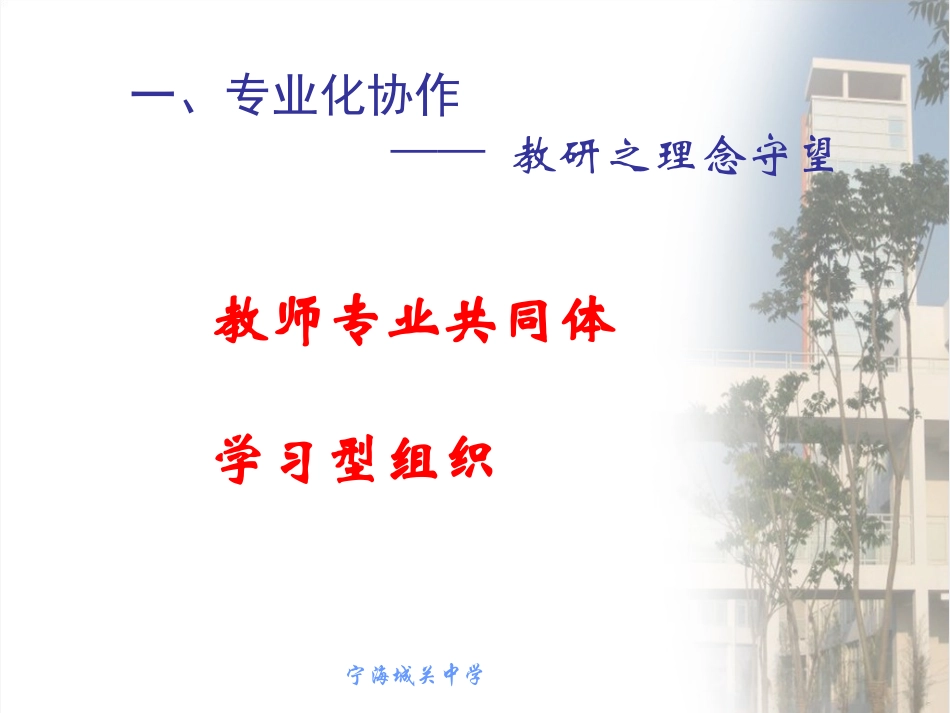 一、专业化协作

—— 教研之理念守望

教师专业共同体

学习型组织

宁海城关中学